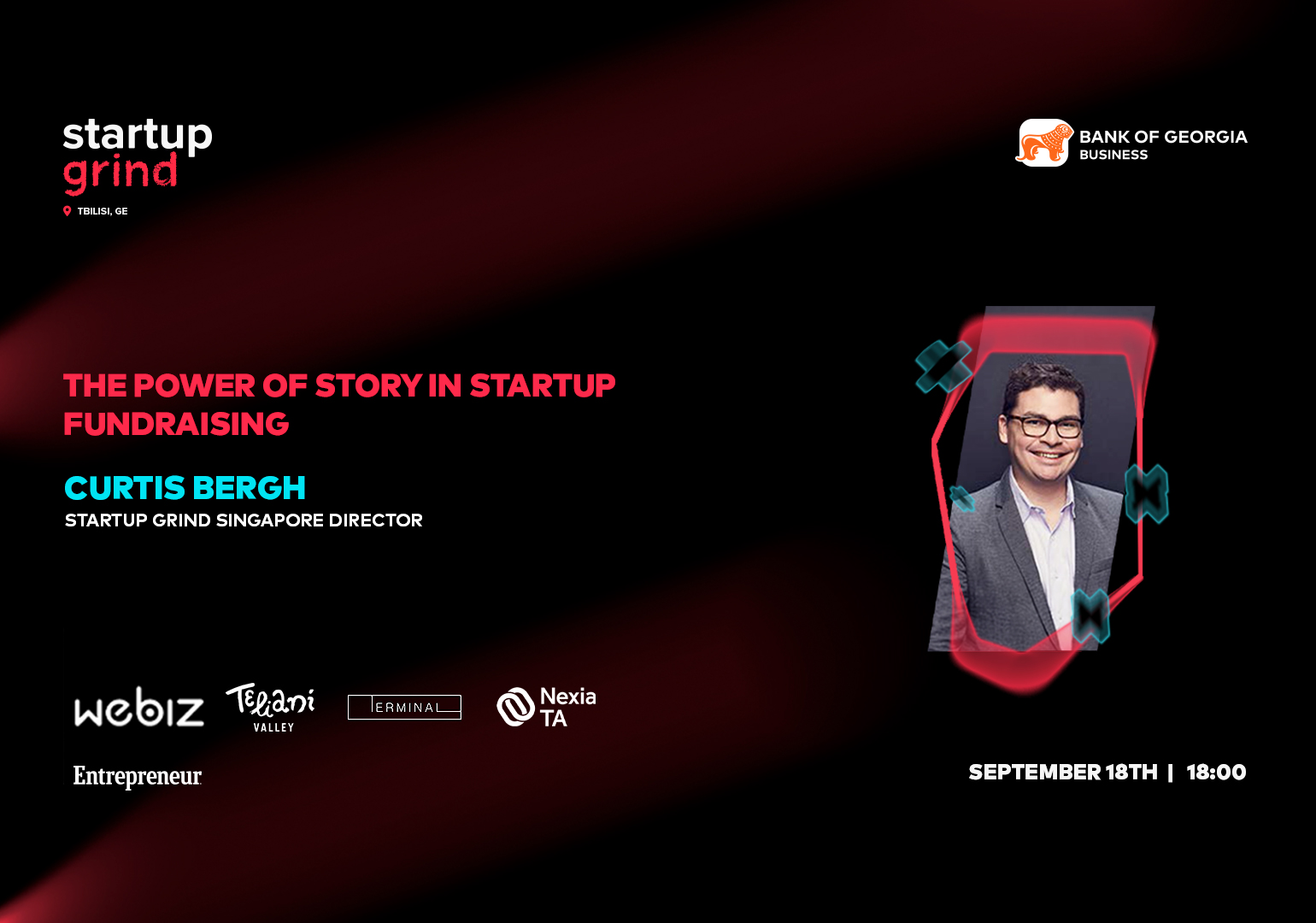 startup grind
TBILISI, GE

BANK OF GEORGIA
BUSINESS

THE POWER OF STORY IN STARTUP FUNDRAISING

CURTIS BERGH
STARTUP GRIND SINGAPORE DIRECTOR

webiz
Teliani VALLEY
TERMINAL
Nexia TA
Entrepreneur

SEPTEMBER 18TH | 18:00